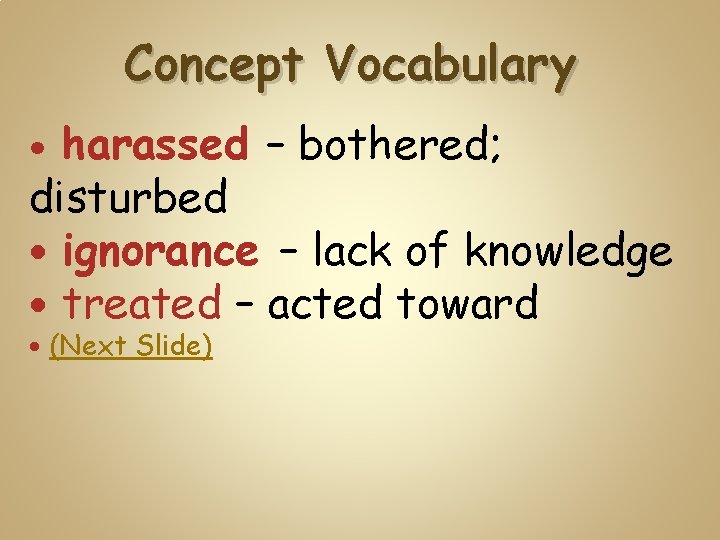 Concept Vocabulary

• harassed – bothered; disturbed
• ignorance – lack of knowledge
• treated – acted toward
• (Next Slide)